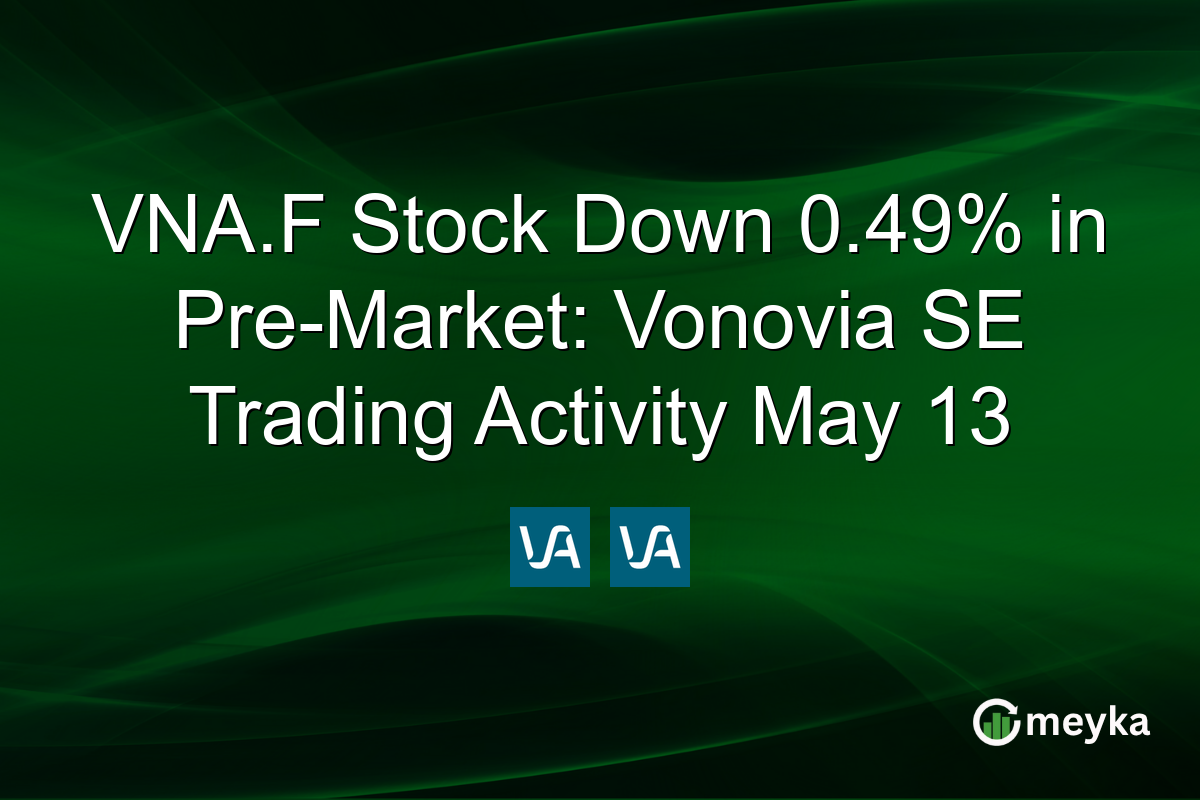 VNA.F Stock Down 0.49% in Pre-Market: Vonovia SE Trading Activity May 13

VA VA

meyka